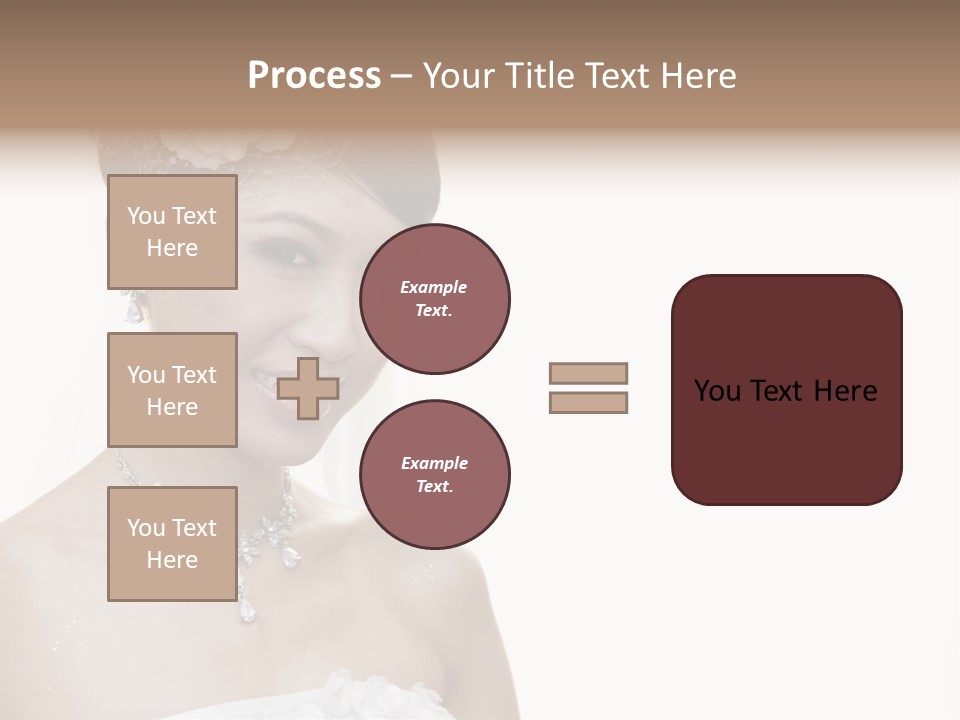 Process – Your Title Text Here

You Text Here

You Text Here

You Text Here

Example Text.

Example Text.

You Text Here